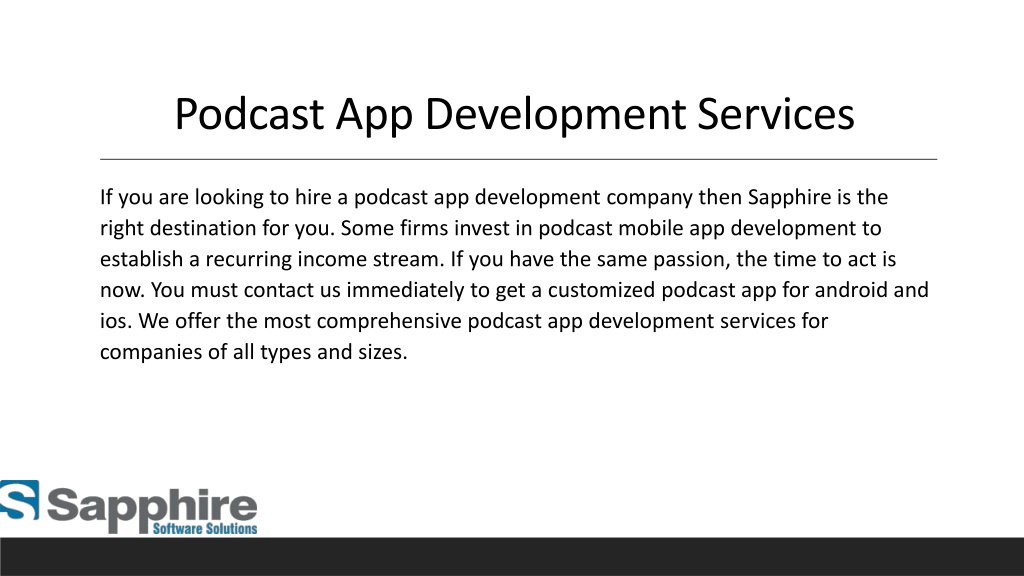 Podcast App Development Services

If you are looking to hire a podcast app development company then Sapphire is the right destination for you. Some firms invest in podcast mobile app development to establish a recurring income stream. If you have the same passion, the time to act is now. You must contact us immediately to get a customized podcast app for android and ios. We offer the most comprehensive podcast app development services for companies of all types and sizes.

Sapphire
Software Solutions